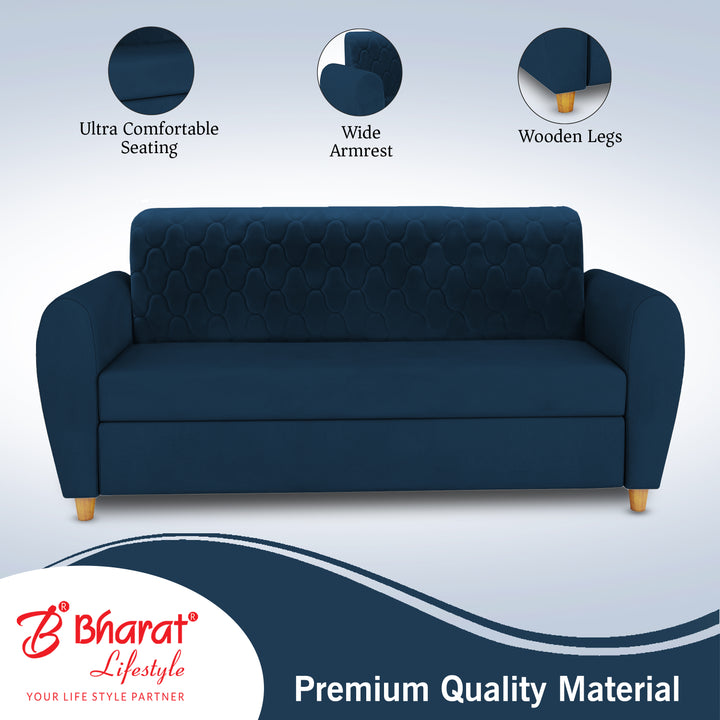 Ultra Comfortable Seating

Wide Armrest

Wooden Legs

B® Bharat®
Lifestyle
YOUR LIFE STYLE PARTNER

Premium Quality Material